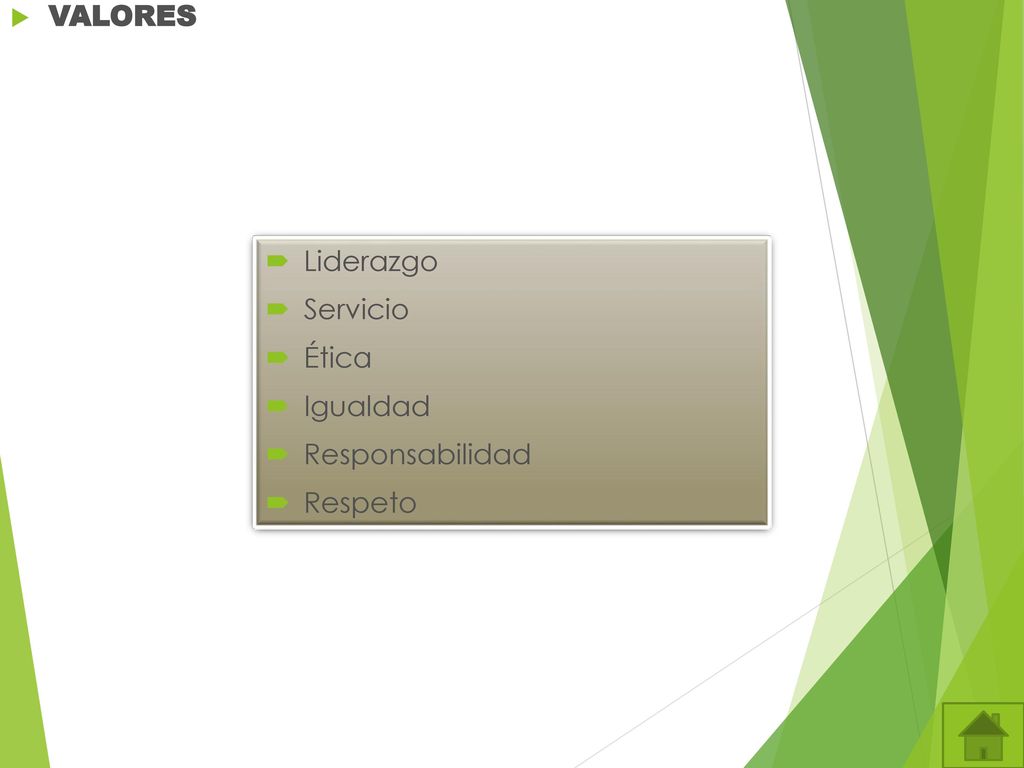 VALORES

Liderazgo
Servicio
Ética
Igualdad
Responsabilidad
Respeto